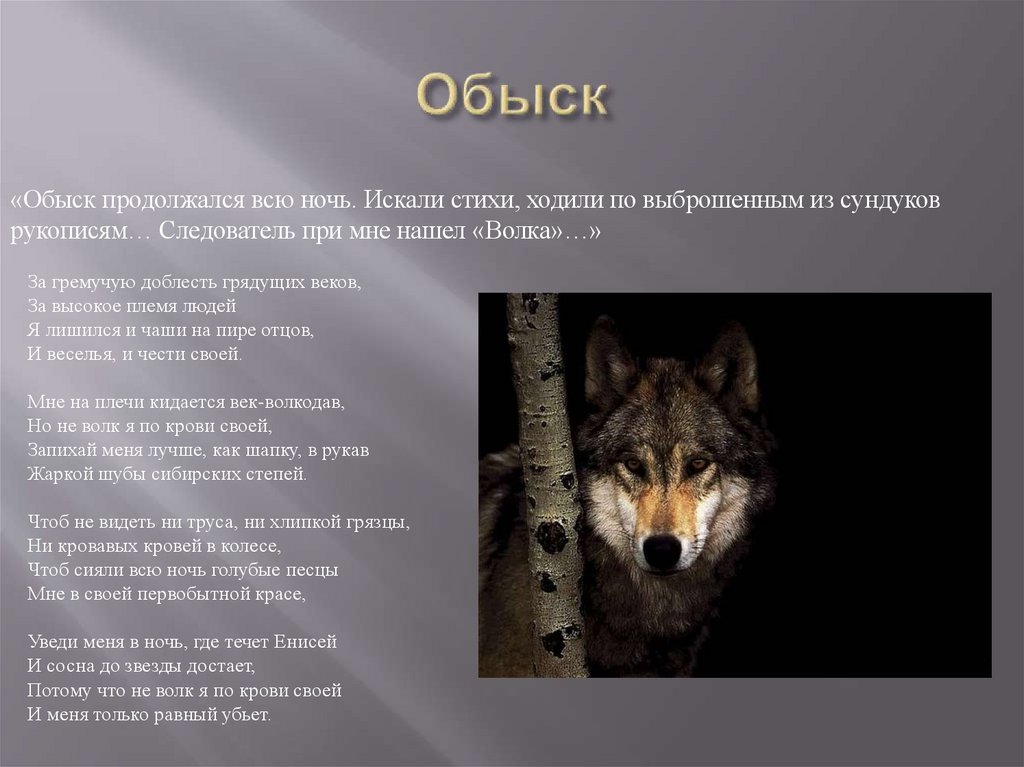 Обыск

«Обыск продолжался всю ночь. Искали стихи, ходили по выброшенным из сундуков рукописям… Следователь при мне нашел «Волка»…»

За гремучую доблесть грядущих веков,
За высокое племя людей
Я лишился и чаши на пире отцов,
И веселья, и чести своей.

Мне на плечи кидается век-волкодав,
Но не волк я по крови своей,
Запихай меня лучше, как шапку, в рукав
Жаркой шубы сибирских степей.

Чтоб не видеть ни труса, ни хлипкой грязцы,
Ни кровавых кровей в колесе,
Чтоб сияли всю ночь голубые песцы
Мне в своей первобытной красе,

Уведи меня в ночь, где течет Енисей
И сосна до звезды достает,
Потому что не волк я по крови своей
И меня только равный убьет.